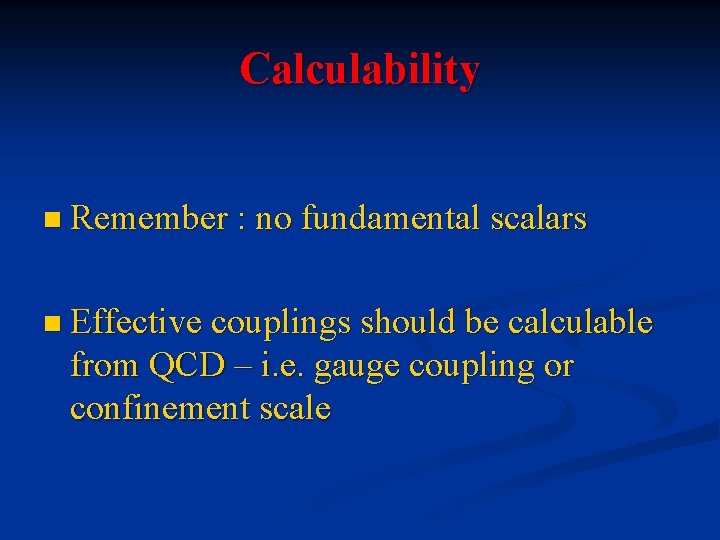 Calculability

Remember : no fundamental scalars

Effective couplings should be calculable from QCD – i.e. gauge coupling or confinement scale